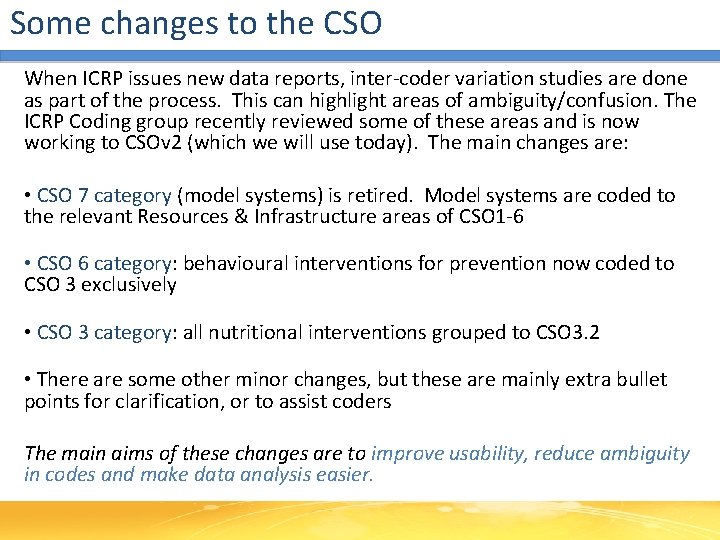 Some changes to the CSO

When ICRP issues new data reports, inter-coder variation studies are done as part of the process. This can highlight areas of ambiguity/confusion. The ICRP Coding group recently reviewed some of these areas and is now working to CSOv2 (which we will use today). The main changes are:

• CSO 7 category (model systems) is retired. Model systems are coded to the relevant Resources & Infrastructure areas of CSO1-6

• CSO 6 category: behavioural interventions for prevention now coded to CSO 3 exclusively

• CSO 3 category: all nutritional interventions grouped to CSO3.2

• There are some other minor changes, but these are mainly extra bullet points for clarification, or to assist coders

The main aims of these changes are to improve usability, reduce ambiguity in codes and make data analysis easier.